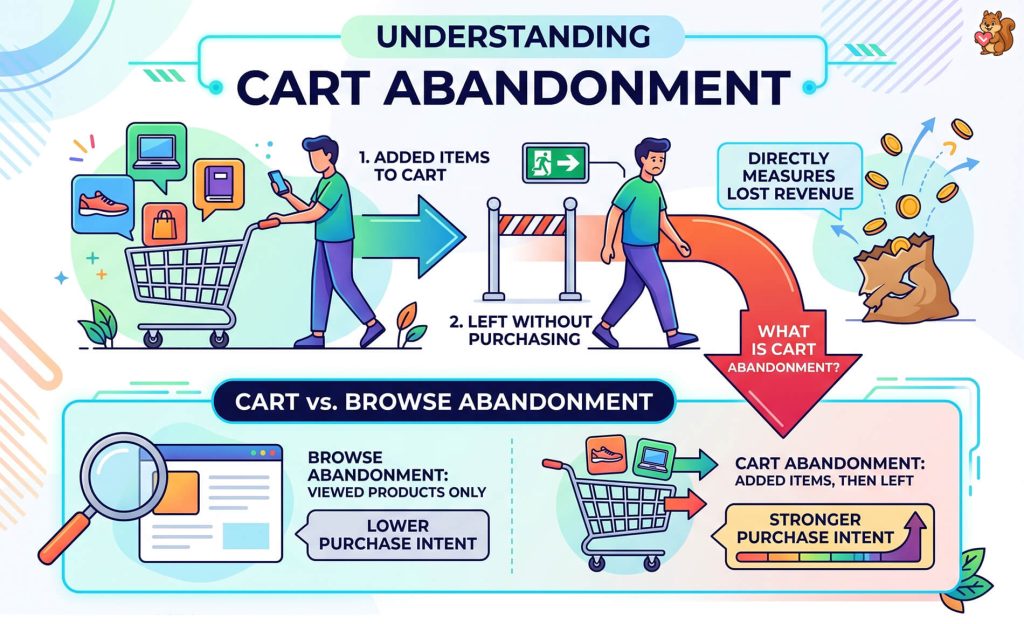 UNDERSTANDING
CART ABANDONMENT

1. ADDED ITEMS TO CART

2. LEFT WITHOUT PURCHASING

DIRECTLY MEASURES LOST REVENUE

WHAT IS CART ABANDONMENT?

CART vs. BROWSE ABANDONMENT

BROWSE ABANDONMENT: VIEWED PRODUCTS ONLY

LOWER PURCHASE INTENT

CART ABANDONMENT: ADDED ITEMS, THEN LEFT

STRONGER PURCHASE INTENT